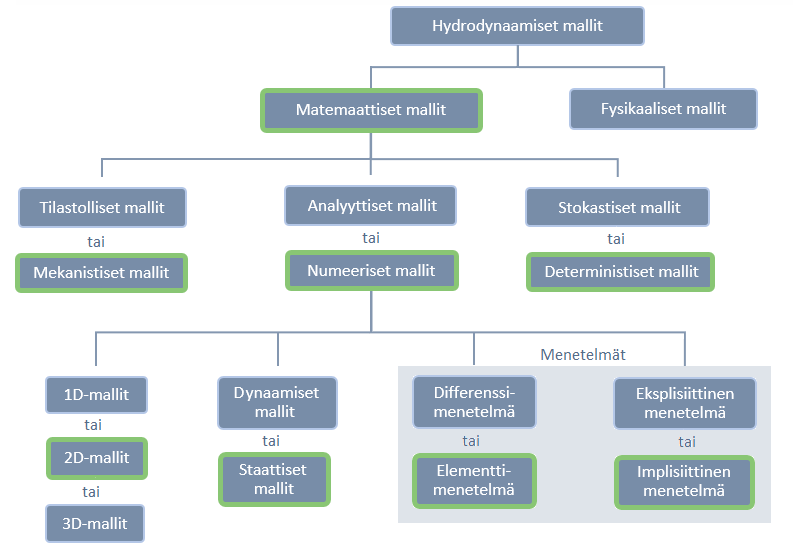 Hydrodynaamiset mallit

Matemaattiset mallit

Fysikaaliset mallit

Tilastolliset mallit
tai
Mekanistiset mallit

Analyyttiset mallit
tai
Numeeriset mallit

Stokastiset mallit
tai
Deterministiset mallit

1D-mallit
tai
2D-mallit
tai
3D-mallit

Dynaamiset mallit
tai
Staattiset mallit

Menetelmät

Differenssi-menetelmä
tai
Elementti-menetelmä

Eksplisiittinen menetelmä
tai
Implisiittinen menetelmä